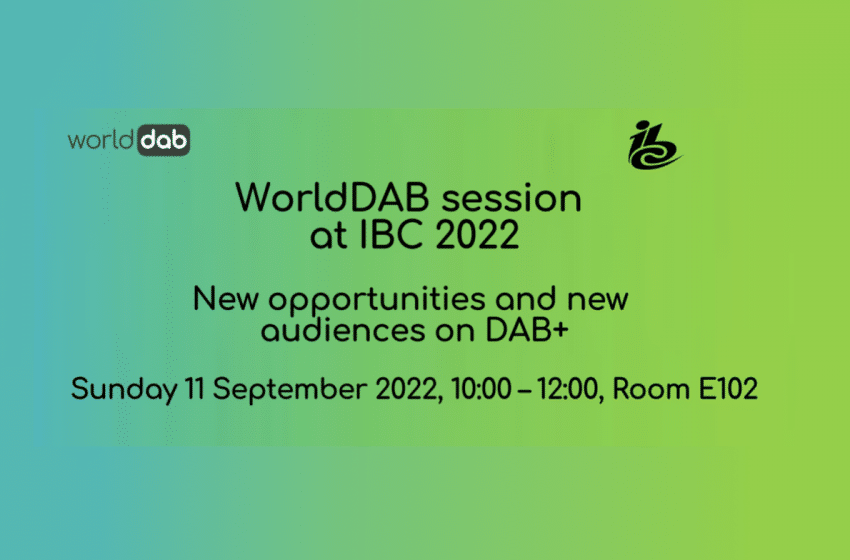 worlddab

ibc

WorldDAB session at IBC 2022

New opportunities and new audiences on DAB+

Sunday 11 September 2022, 10:00 – 12:00, Room E102